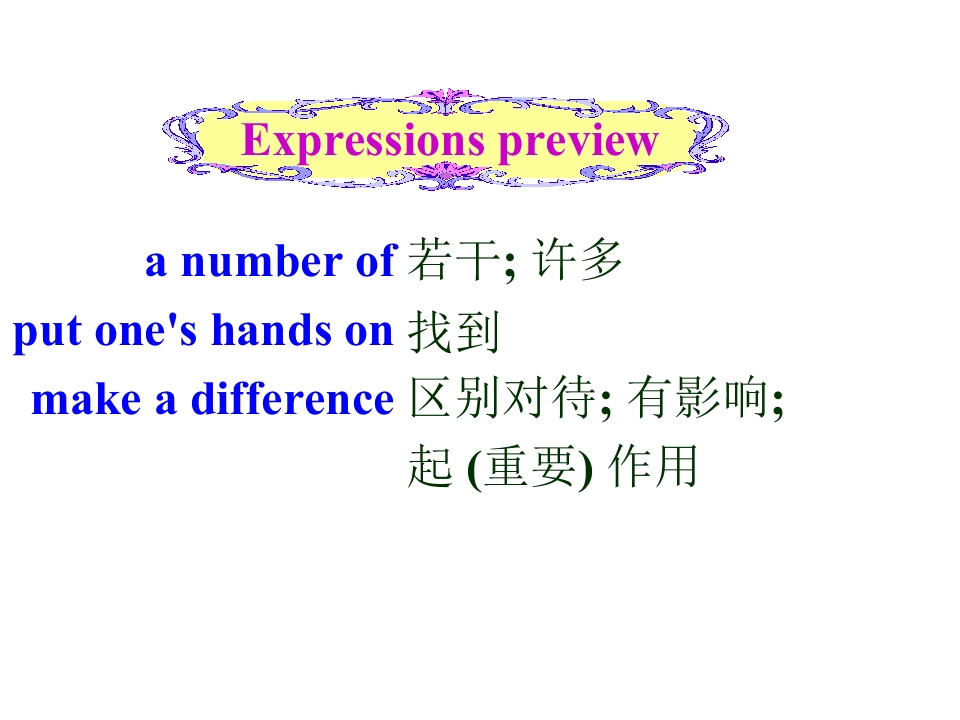 Expressions preview

a number of 若干; 许多
put one's hands on 找到
make a difference 区别对待; 有影响; 起 (重要) 作用